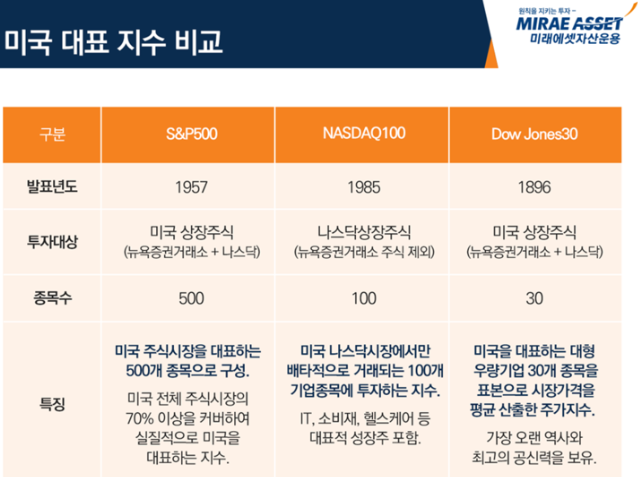 미국 대표 지수 비교

원칙을 지키는 투자 –
MIRAE ASSET
미래에셋자산운용

| 구분 | S&P500 | NASDAQ100 | Dow Jones30 |
|---|---|---|---|
| 발표년도 | 1957 | 1985 | 1896 |
| 투자대상 | 미국 상장주식 (뉴욕증권거래소 + 나스닥) | 나스닥상장주식 (뉴욕증권거래소 주식 제외) | 미국 상장주식 (뉴욕증권거래소 + 나스닥) |
| 종목수 | 500 | 100 | 30 |
| 특징 | 미국 주식시장을 대표하는 500개 종목으로 구성. 미국 전체 주식시장의 70% 이상을 커버하여 실질적으로 미국을 대표하는 지수. | 미국 나스닥시장에서만 배타적으로 거래되는 100개 기업종목에 투자하는 지수. IT, 소비재, 헬스케어 등 대표적 성장주 포함. | 미국을 대표하는 대형 우량기업 30개 종목을 표본으로 시장가격을 평균 산출한 주가지수. 가장 오랜 역사와 최고의 공신력을 보유. |